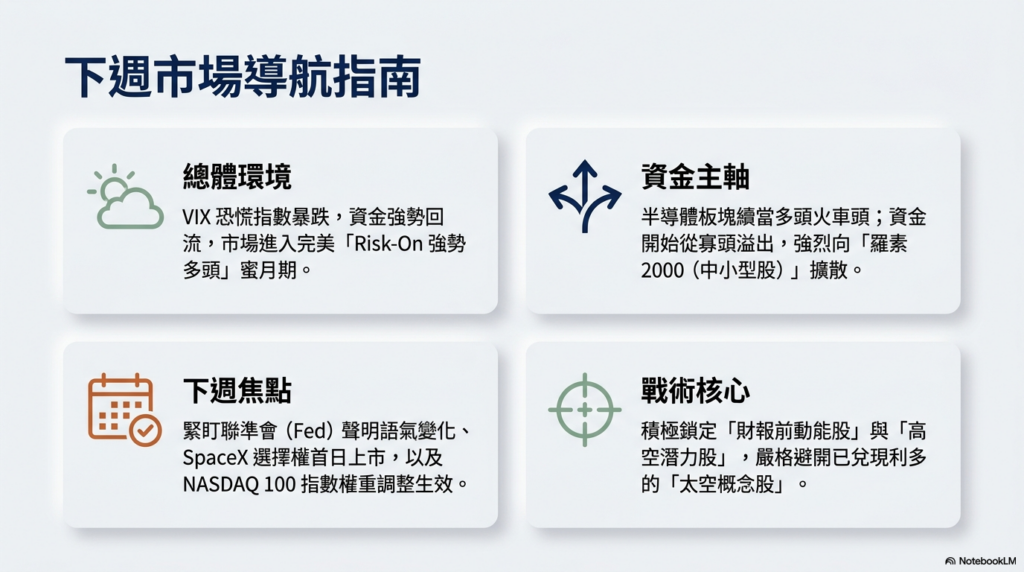 下週市場導航指南

總體環境

VIX 恐慌指數暴跌，資金強勢回流，市場進入完美「Risk-On 強勢多頭」蜜月期。

資金主軸

半導體板塊續當多頭火車頭；資金開始從寡頭溢出，強烈向「羅素 2000（中小型股）」擴散。

下週焦點

緊盯聯準會（Fed）聲明語氣變化、SpaceX 選擇權首日上市，以及 NASDAQ 100 指數權重調整生效。

戰術核心

積極鎖定「財報前動能股」與「高空潛力股」，嚴格避開已兌現利多的「太空概念股」。

NotebookLM